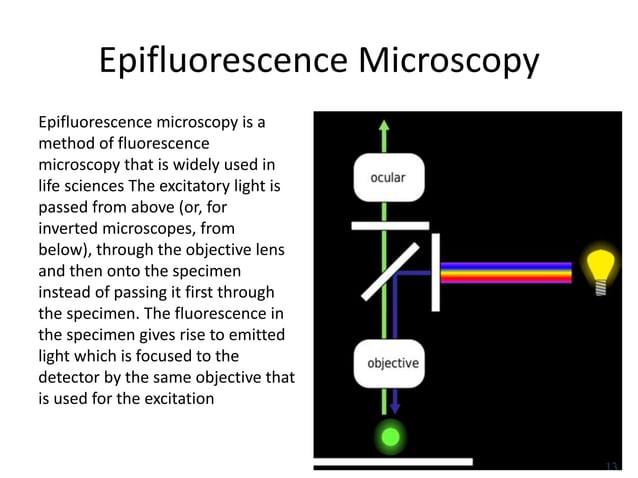 Epifluorescence Microscopy

Epifluorescence microscopy is a method of fluorescence microscopy that is widely used in life sciences The excitatory light is passed from above (or, for inverted microscopes, from below), through the objective lens and then onto the specimen instead of passing it first through the specimen. The fluorescence in the specimen gives rise to emitted light which is focused to the detector by the same objective that is used for the excitation

ocular

objective

13